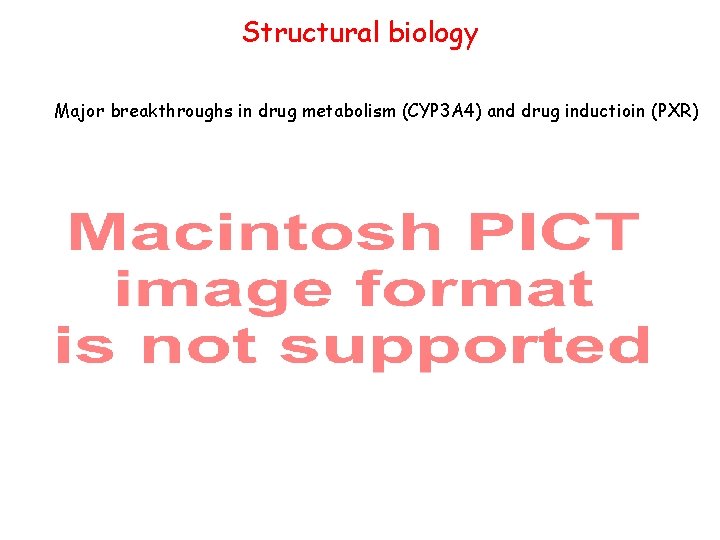 Structural biology

Major breakthroughs in drug metabolism (CYP3A4) and drug inductioin (PXR)

Macintosh PICT image format is not supported